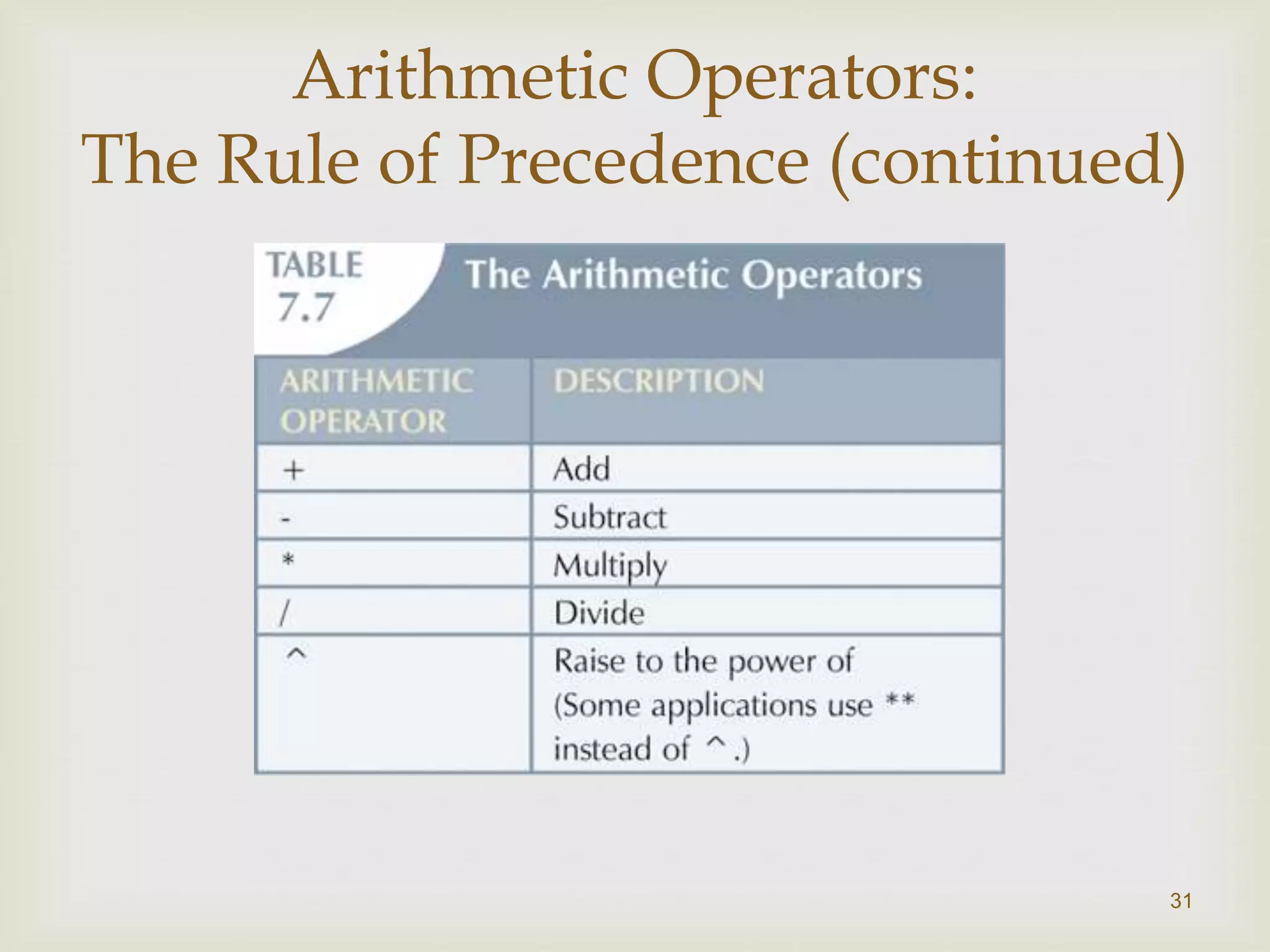 Arithmetic Operators:
The Rule of Precedence (continued)

TABLE 7.7 The Arithmetic Operators

| ARITHMETIC OPERATOR | DESCRIPTION |
|---|---|
| + | Add |
| - | Subtract |
| * | Multiply |
| / | Divide |
| ^ | Raise to the power of (Some applications use ** instead of ^.) |

31